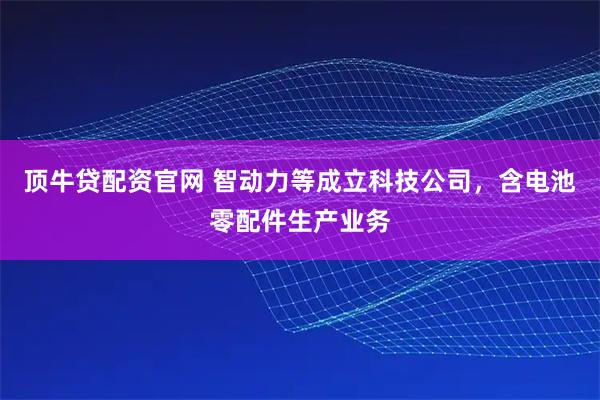 顶牛贷配资官网 智动力等成立科技公司，含电池零配件生产业务